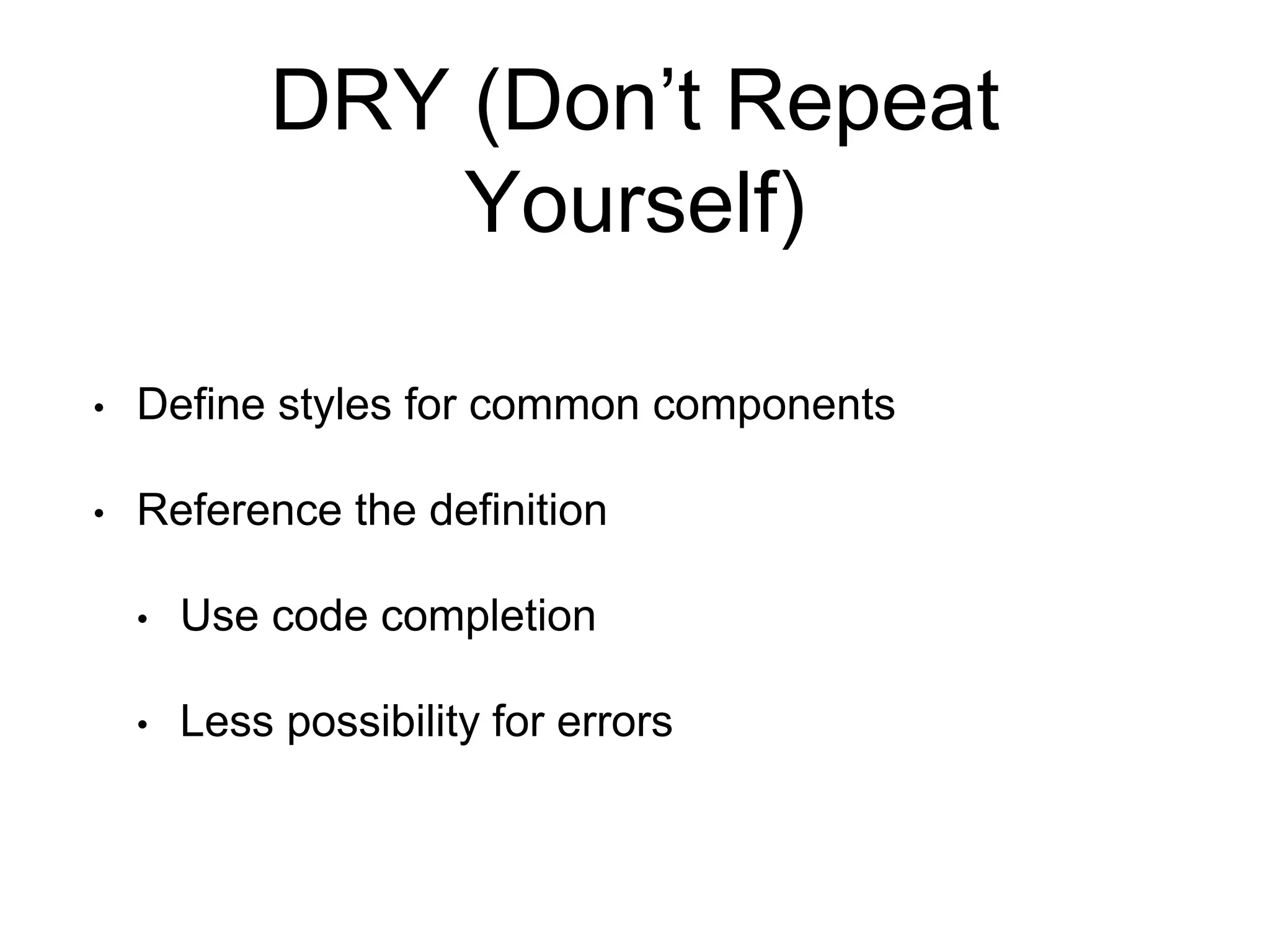 DRY (Don’t Repeat Yourself)

• Define styles for common components

• Reference the definition

  • Use code completion

  • Less possibility for errors